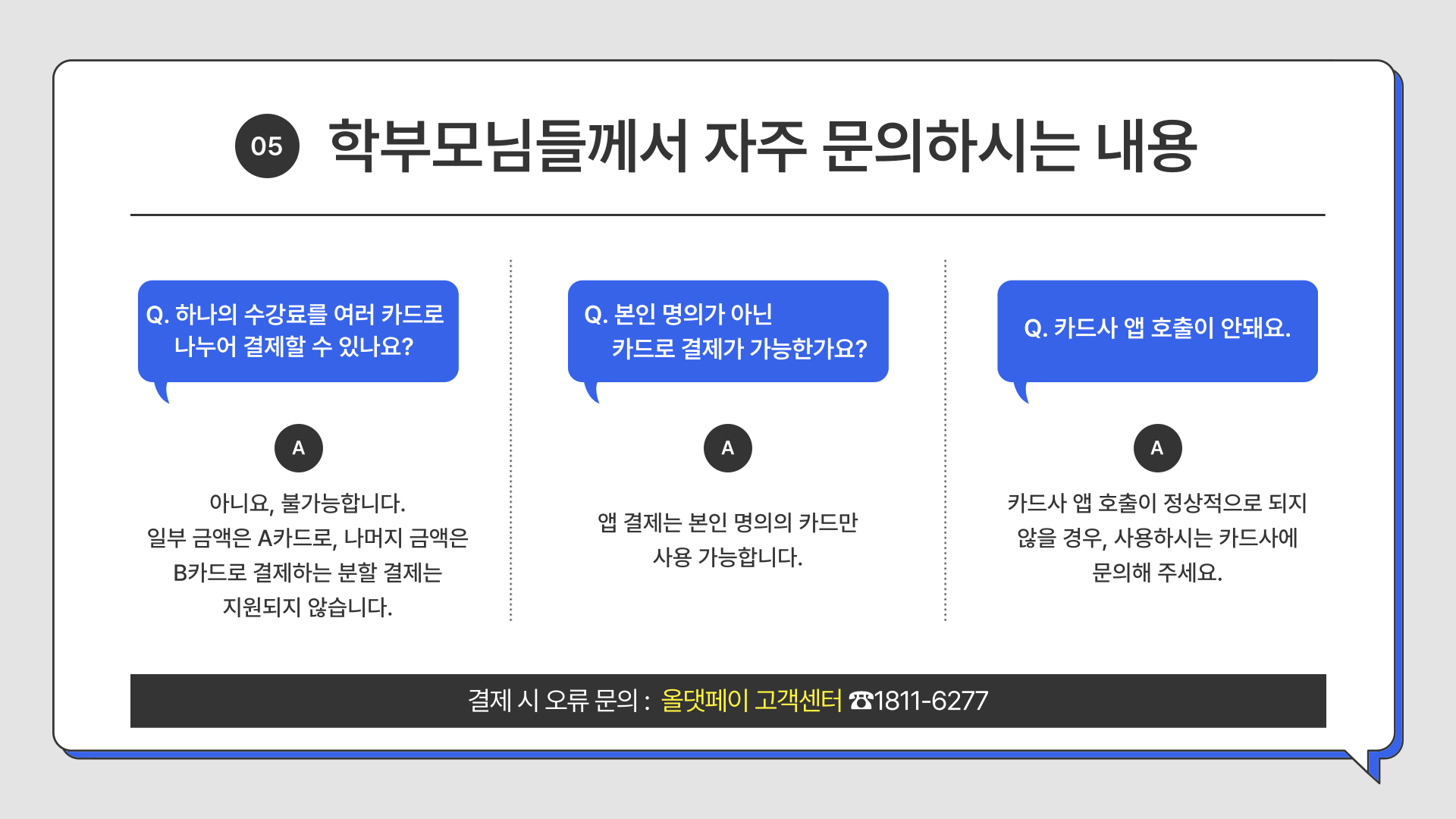 05 학부모님들께서 자주 문의하시는 내용

Q. 하나의 수강료를 여러 카드로 나누어 결제할 수 있나요?

A

아니요, 불가능합니다.
일부 금액은 A카드로, 나머지 금액은 B카드로 결제하는 분할 결제는 지원되지 않습니다.

Q. 본인 명의가 아닌 카드로 결제가 가능한가요?

A

앱 결제는 본인 명의의 카드만 사용 가능합니다.

Q. 카드사 앱 호출이 안돼요.

A

카드사 앱 호출이 정상적으로 되지 않을 경우, 사용하시는 카드사에 문의해 주세요.

결제 시 오류 문의 : 올댓페이 고객센터 ☎1811-6277